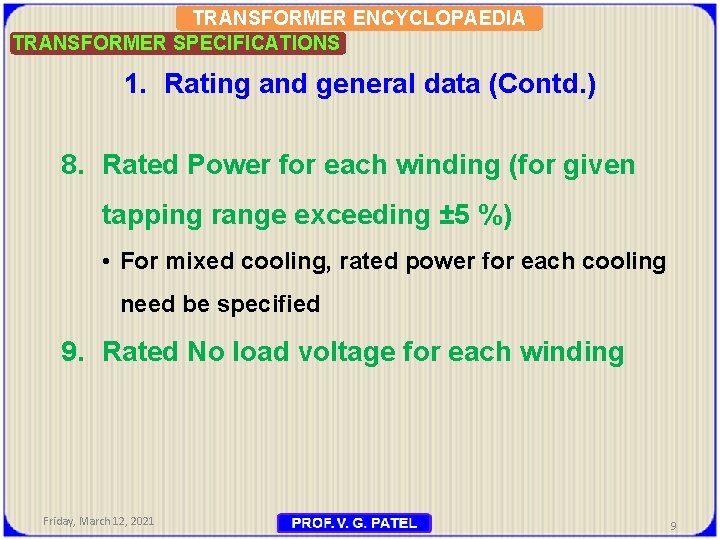 TRANSFORMER ENCYCLOPAEDIA

TRANSFORMER SPECIFICATIONS

1. Rating and general data (Contd.)

8. Rated Power for each winding (for given tapping range exceeding ±5 %)

• For mixed cooling, rated power for each cooling need be specified

9. Rated No load voltage for each winding

Friday, March 12, 2021

PROF. V. G. PATEL

9